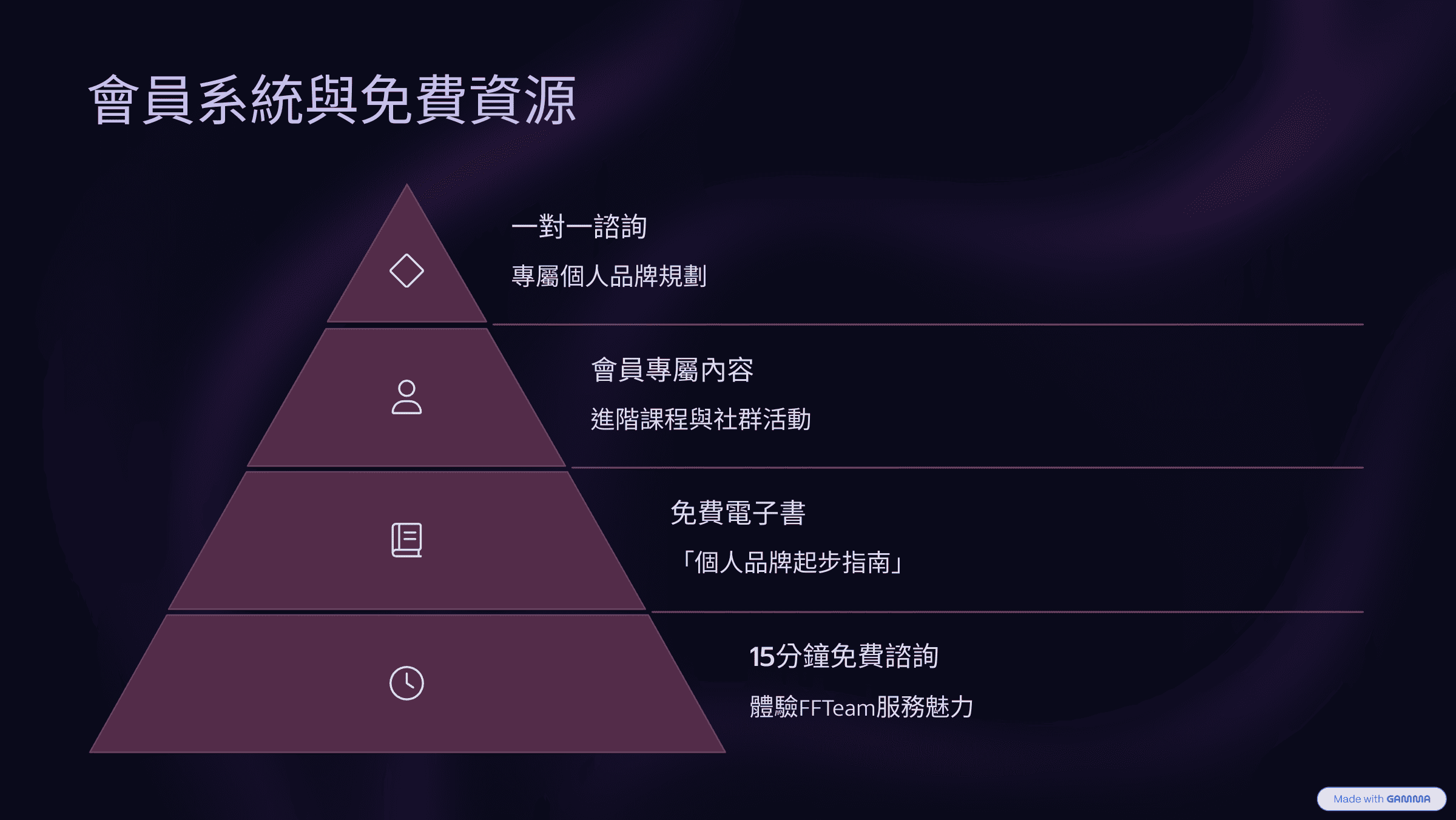 會員系統與免費資源

一對一諮詢

專屬個人品牌規劃

會員專屬內容

進階課程與社群活動

免費電子書

「個人品牌起步指南」

15分鐘免費諮詢

體驗FFTeam服務魅力

Made with GAMMA